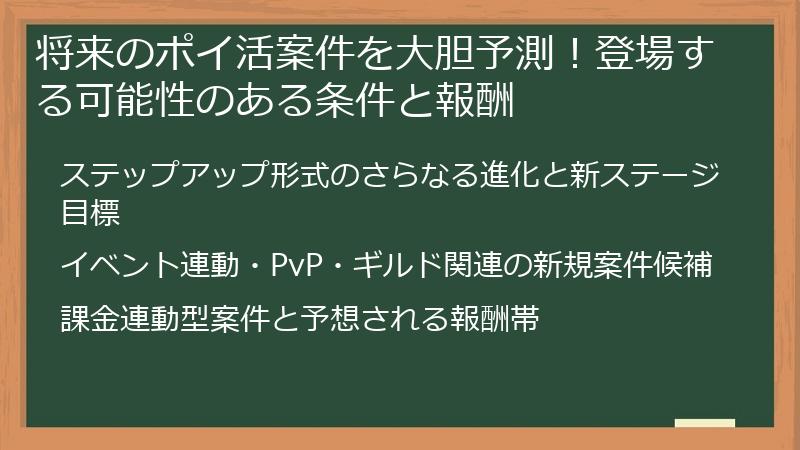 将来のポイ活案件を大胆予測！登場する可能性のある条件と報酬

ステップアップ形式のさらなる進化と新ステージ目標

イベント連動・PvP・ギルド関連の新規案件候補

課金連動型案件と予想される報酬帯